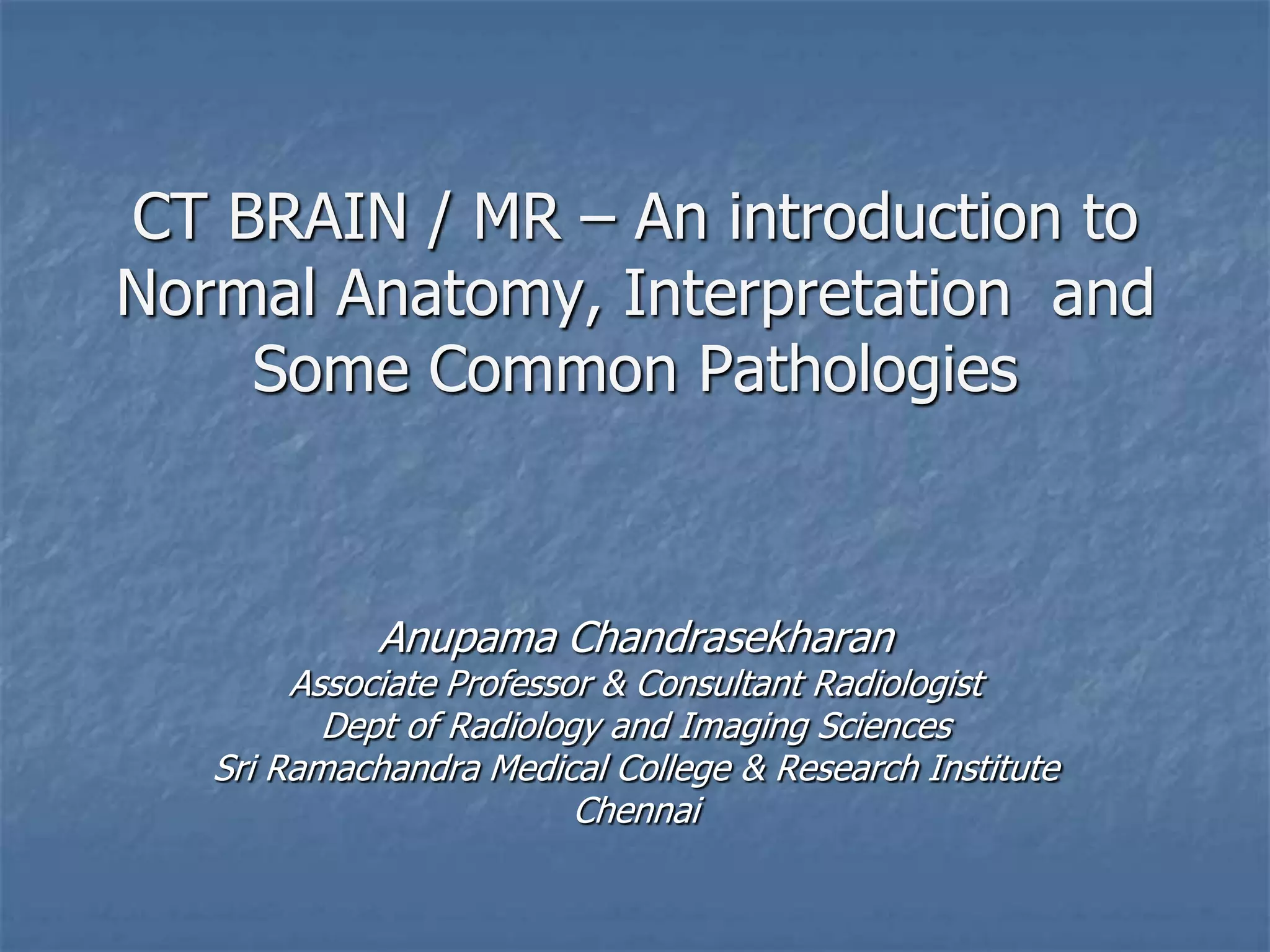 CT BRAIN / MR – An introduction to Normal Anatomy, Interpretation and Some Common Pathologies

Anupama Chandrasekharan
Associate Professor & Consultant Radiologist
Dept of Radiology and Imaging Sciences
Sri Ramachandra Medical College & Research Institute
Chennai